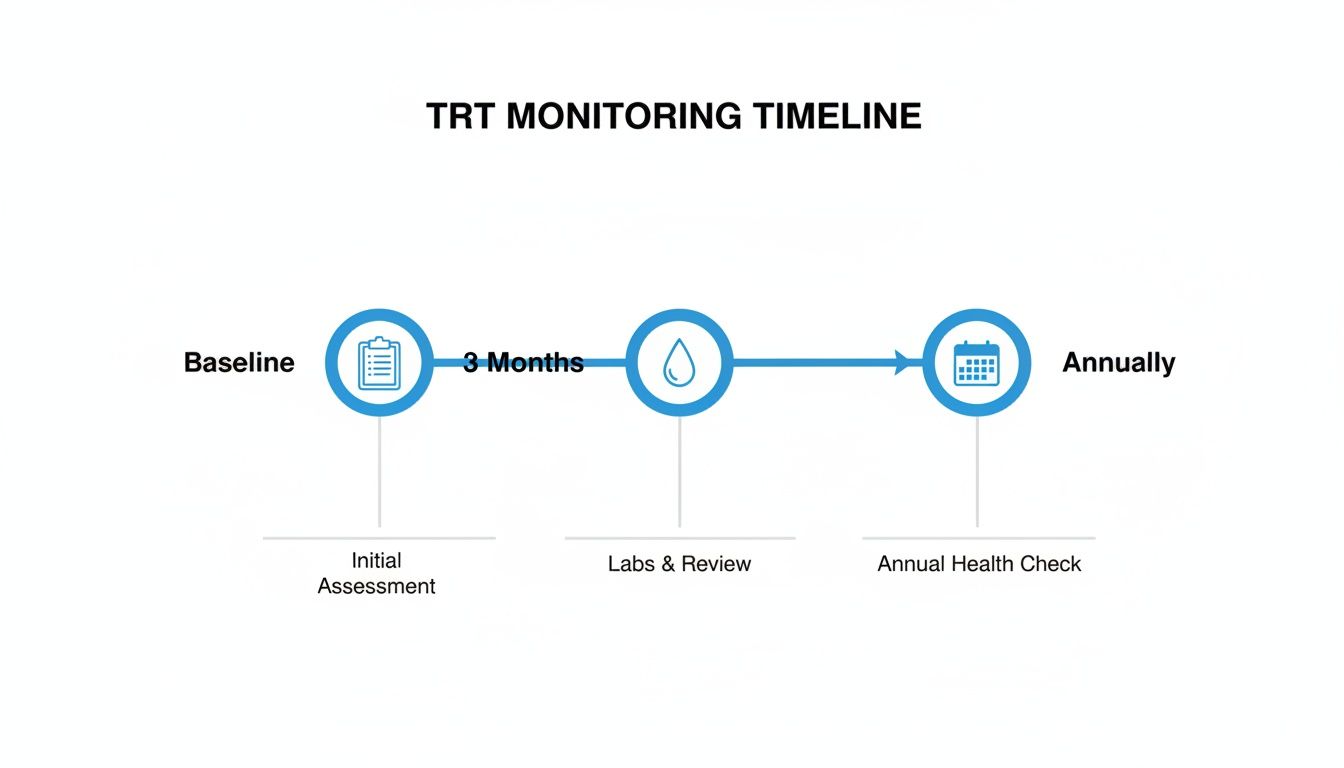 TRT MONITORING TIMELINE

Baseline

3 Months

Annually

Initial Assessment

Labs & Review

Annual Health Check